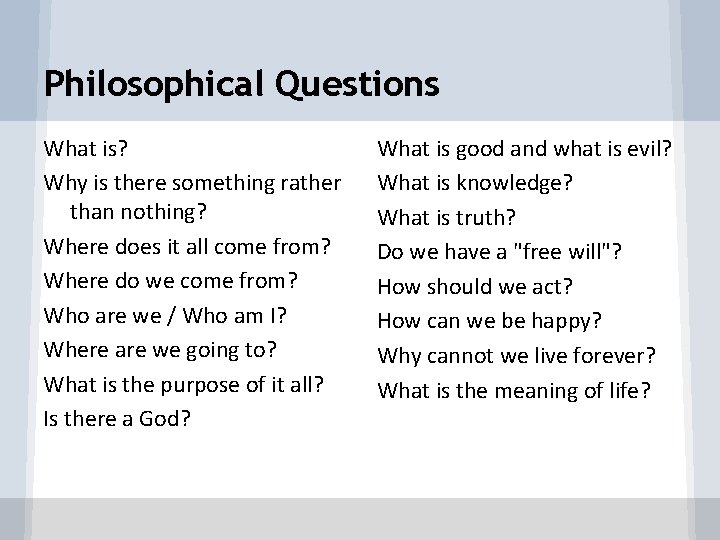 Philosophical Questions

What is?

Why is there something rather than nothing?

Where does it all come from?

Where do we come from?

Who are we / Who am I?

Where are we going to?

What is the purpose of it all?

Is there a God?

What is good and what is evil?

What is knowledge?

What is truth?

Do we have a "free will"?

How should we act?

How can we be happy?

Why cannot we live forever?

What is the meaning of life?